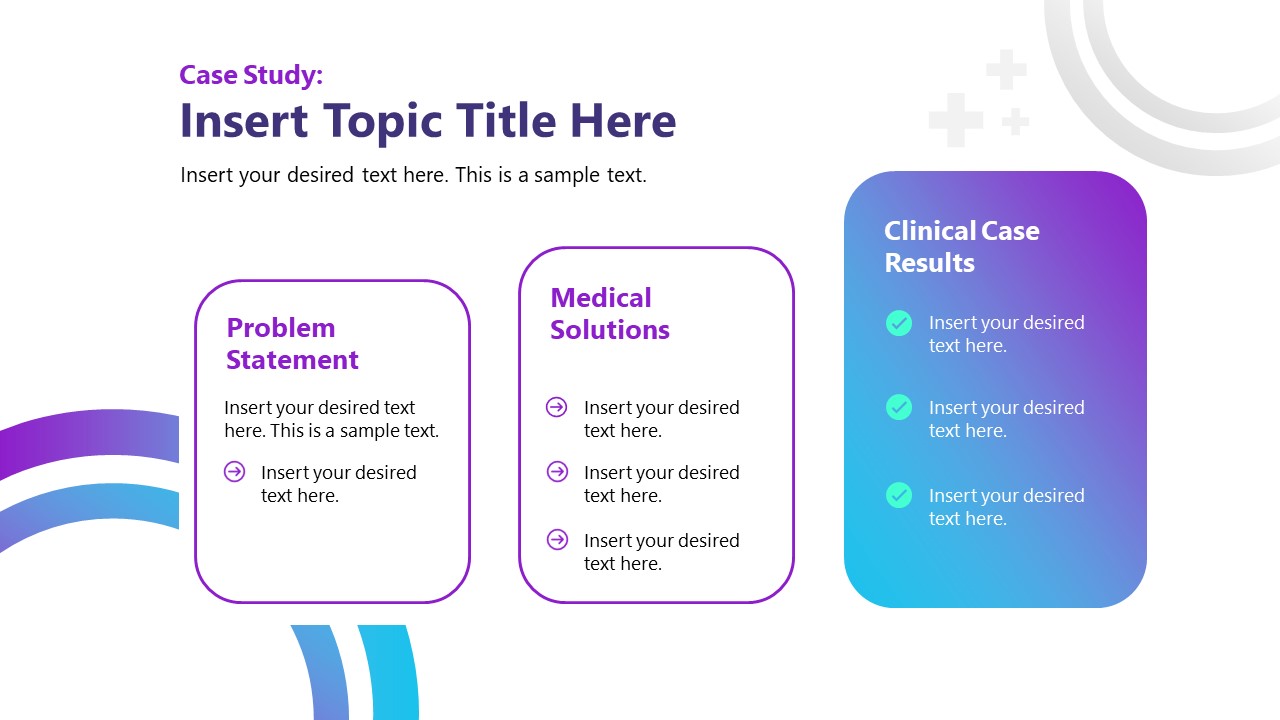 Case Study:
Insert Topic Title Here

Insert your desired text here. This is a sample text.

Problem Statement

Insert your desired text here. This is a sample text.

Insert your desired text here.

Medical Solutions

Insert your desired text here.

Insert your desired text here.

Insert your desired text here.

Clinical Case Results

Insert your desired text here.

Insert your desired text here.

Insert your desired text here.